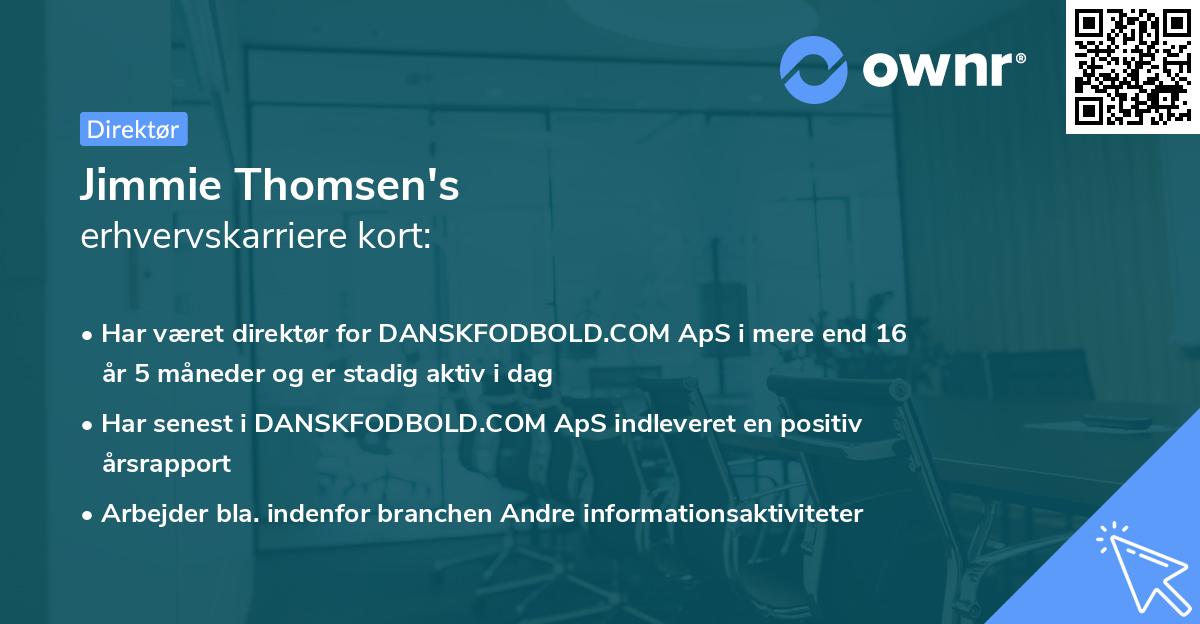 ownr®

Direktør

Jimmie Thomsen's
erhvervskarriere kort:

• Har været direktør for DANSKFODBOLD.COM ApS i mere end 16 år 5 måneder og er stadig aktiv i dag

• Har senest i DANSKFODBOLD.COM ApS indleveret en positiv årsrapport

• Arbejder bla. indenfor branchen Andre informationsaktiviteter